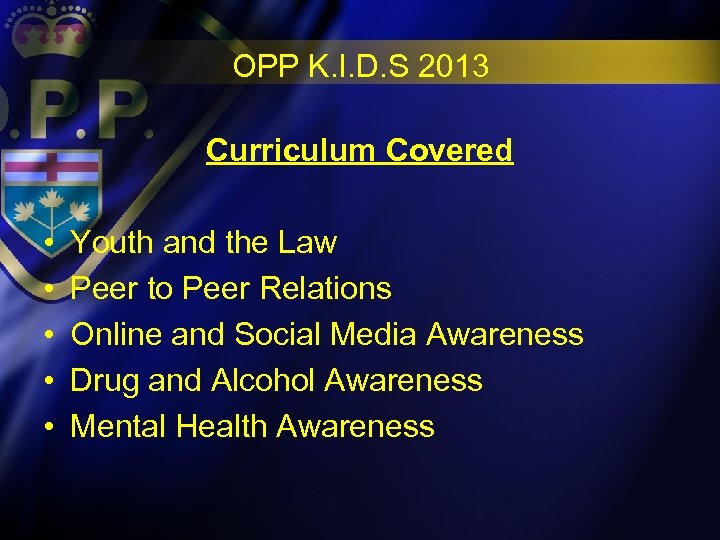 O.P.P.

OPP K.I.D.S 2013

Curriculum Covered

• Youth and the Law
• Peer to Peer Relations
• Online and Social Media Awareness
• Drug and Alcohol Awareness
• Mental Health Awareness